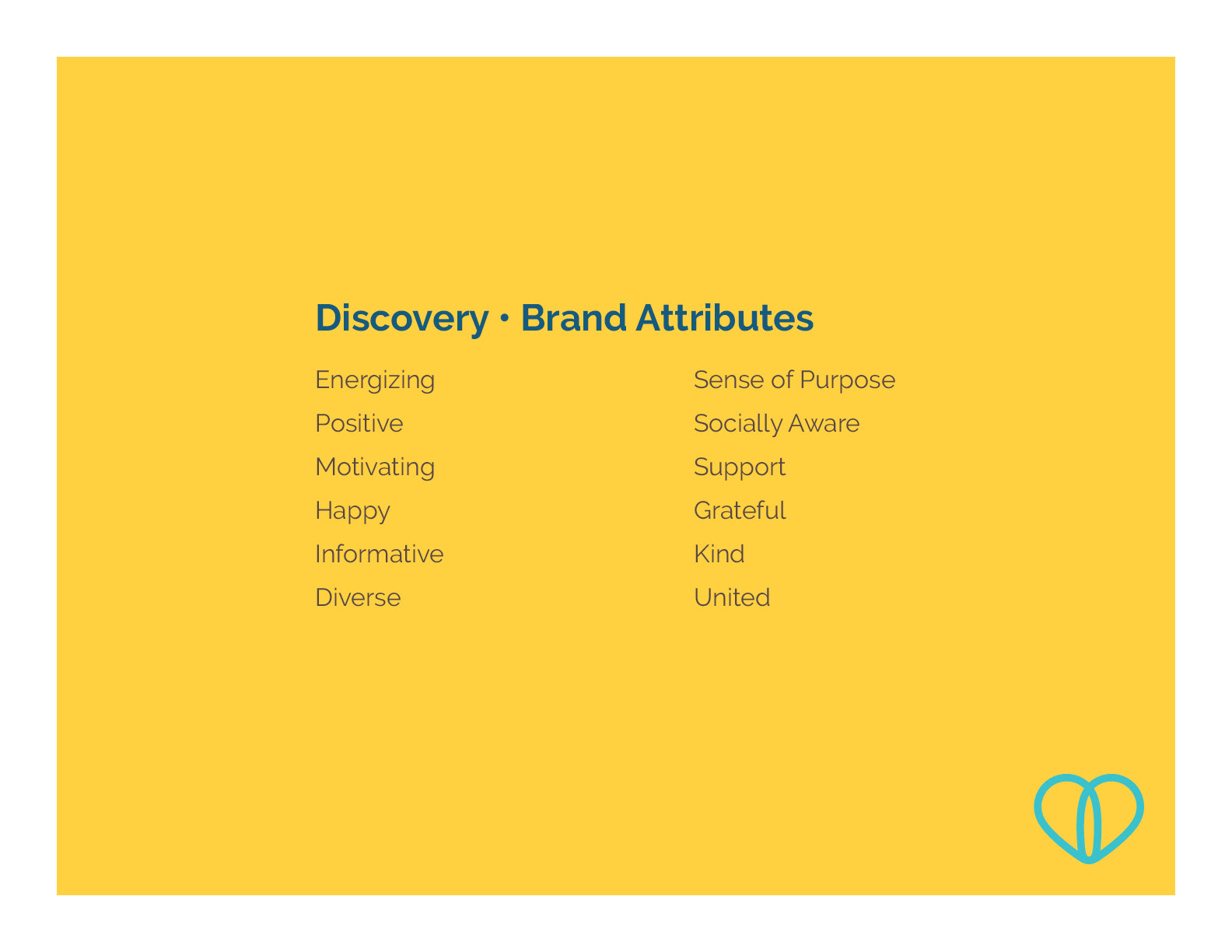 Discovery • Brand Attributes

Energizing
Positive
Motivating
Happy
Informative
Diverse

Sense of Purpose
Socially Aware
Support
Grateful
Kind
United